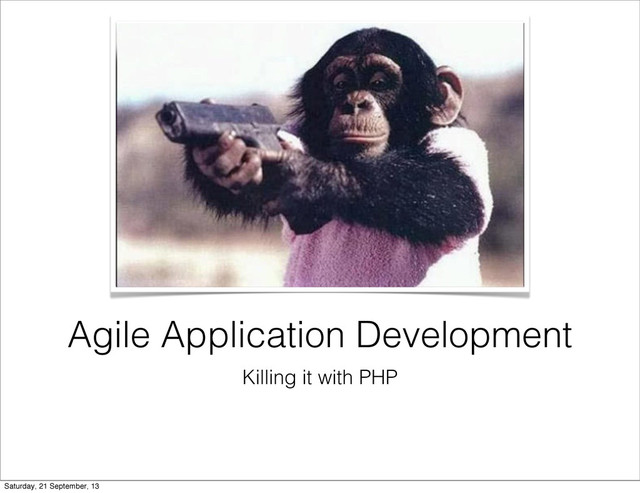 Agile Application Development

Killing it with PHP

Saturday, 21 September, 13